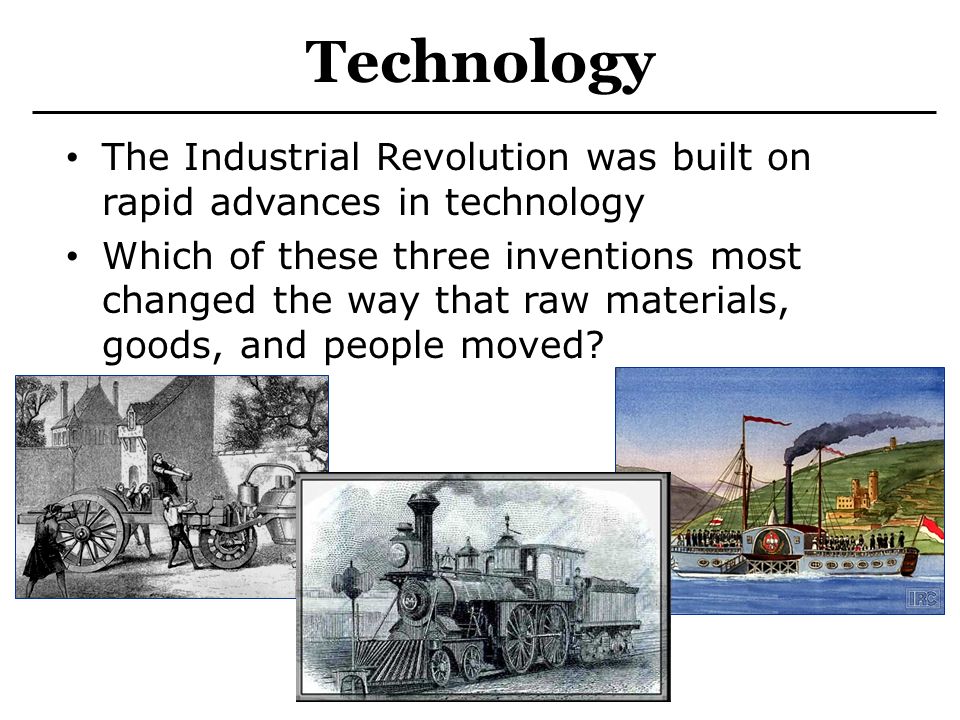 Technology

• The Industrial Revolution was built on rapid advances in technology

• Which of these three inventions most changed the way that raw materials, goods, and people moved?

IRC